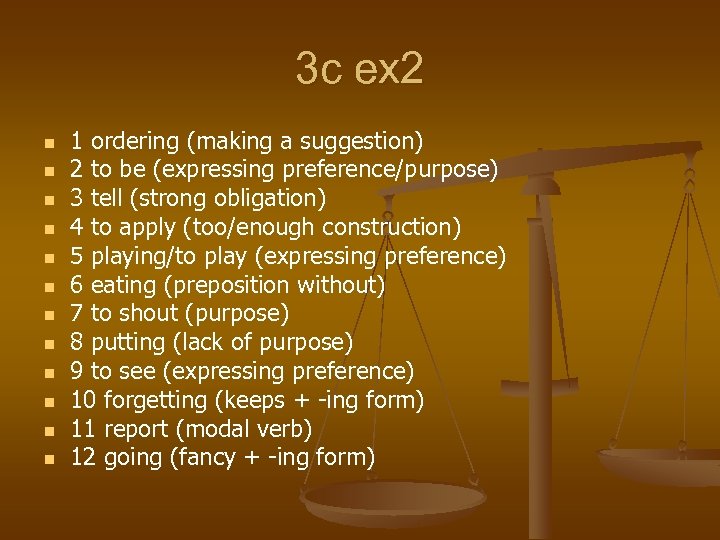 3c ex2

- 1 ordering (making a suggestion)
- 2 to be (expressing preference/purpose)
- 3 tell (strong obligation)
- 4 to apply (too/enough construction)
- 5 playing/to play (expressing preference)
- 6 eating (preposition without)
- 7 to shout (purpose)
- 8 putting (lack of purpose)
- 9 to see (expressing preference)
- 10 forgetting (keeps + -ing form)
- 11 report (modal verb)
- 12 going (fancy + -ing form)